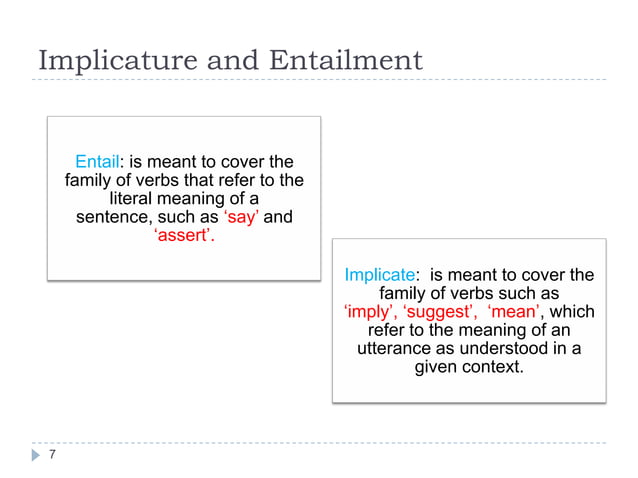 Implicature and Entailment

Entail: is meant to cover the family of verbs that refer to the literal meaning of a sentence, such as ‘say’ and ‘assert’.

Implicate: is meant to cover the family of verbs such as ‘imply’, ‘suggest’, ‘mean’, which refer to the meaning of an utterance as understood in a given context.

7